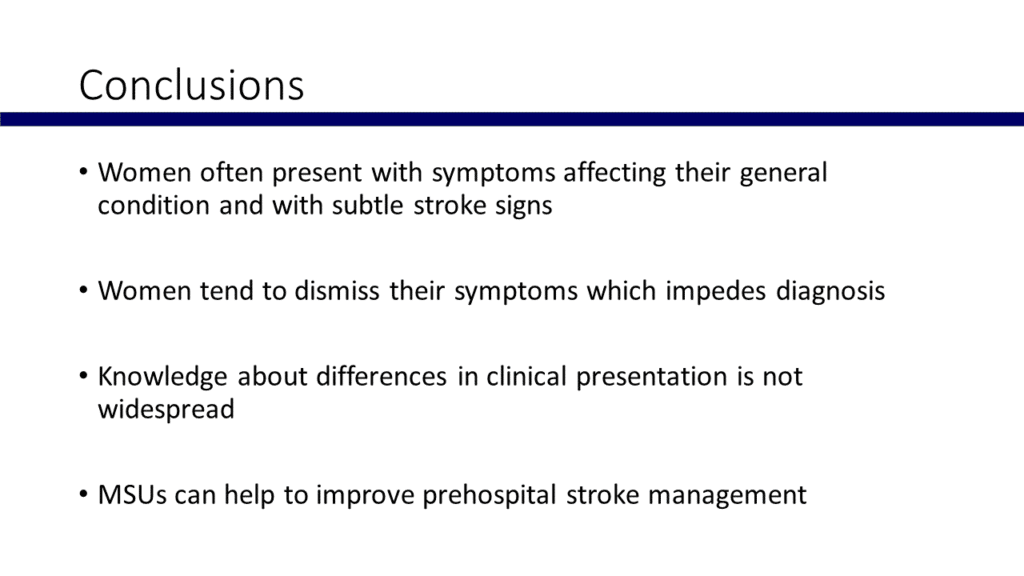 Conclusions

• Women often present with symptoms affecting their general condition and with subtle stroke signs

• Women tend to dismiss their symptoms which impedes diagnosis

• Knowledge about differences in clinical presentation is not widespread

• MSUs can help to improve prehospital stroke management